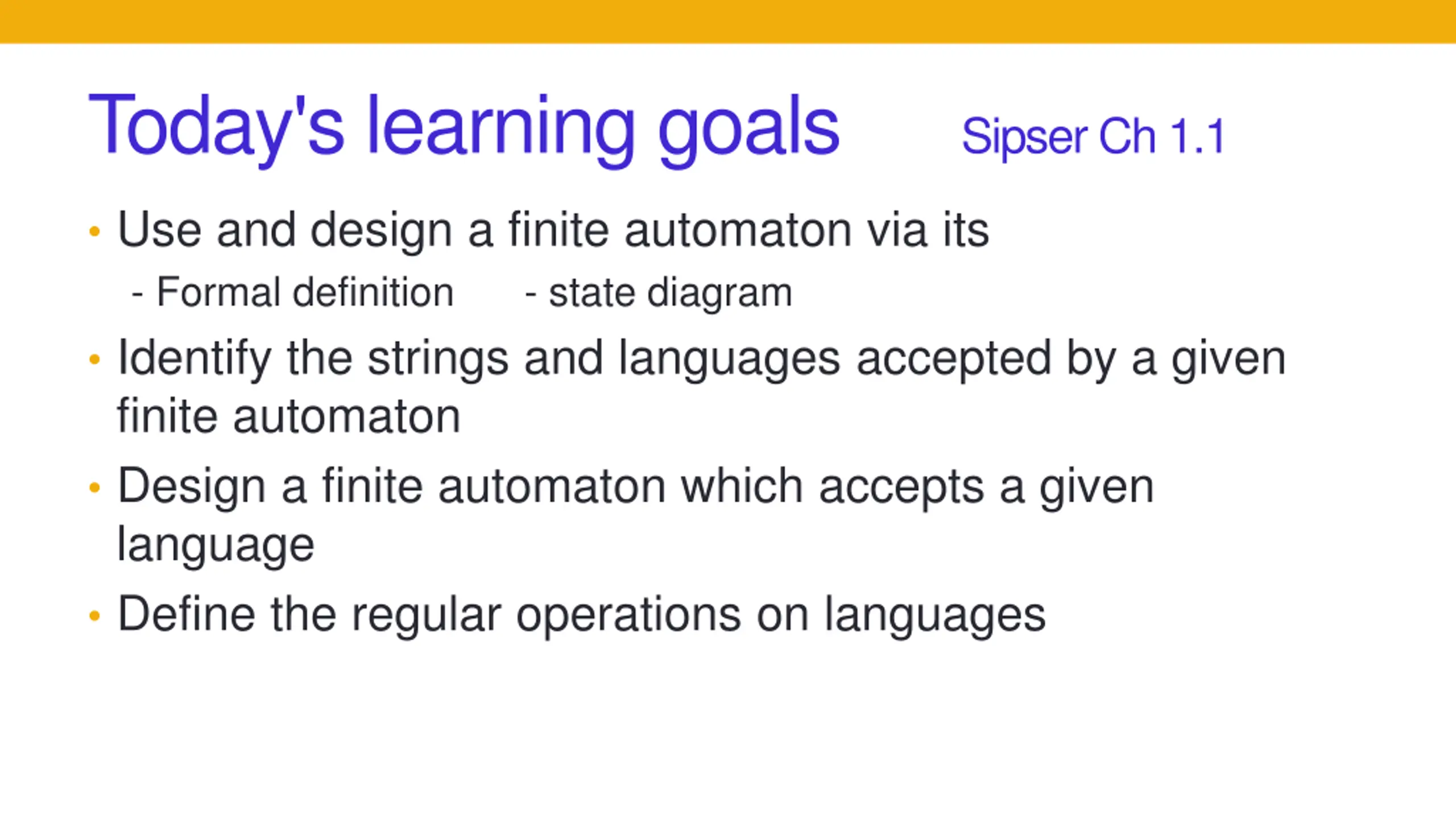 Today's learning goals Sipser Ch 1.1

• Use and design a finite automaton via its
  - Formal definition - state diagram
• Identify the strings and languages accepted by a given finite automaton
• Design a finite automaton which accepts a given language
• Define the regular operations on languages